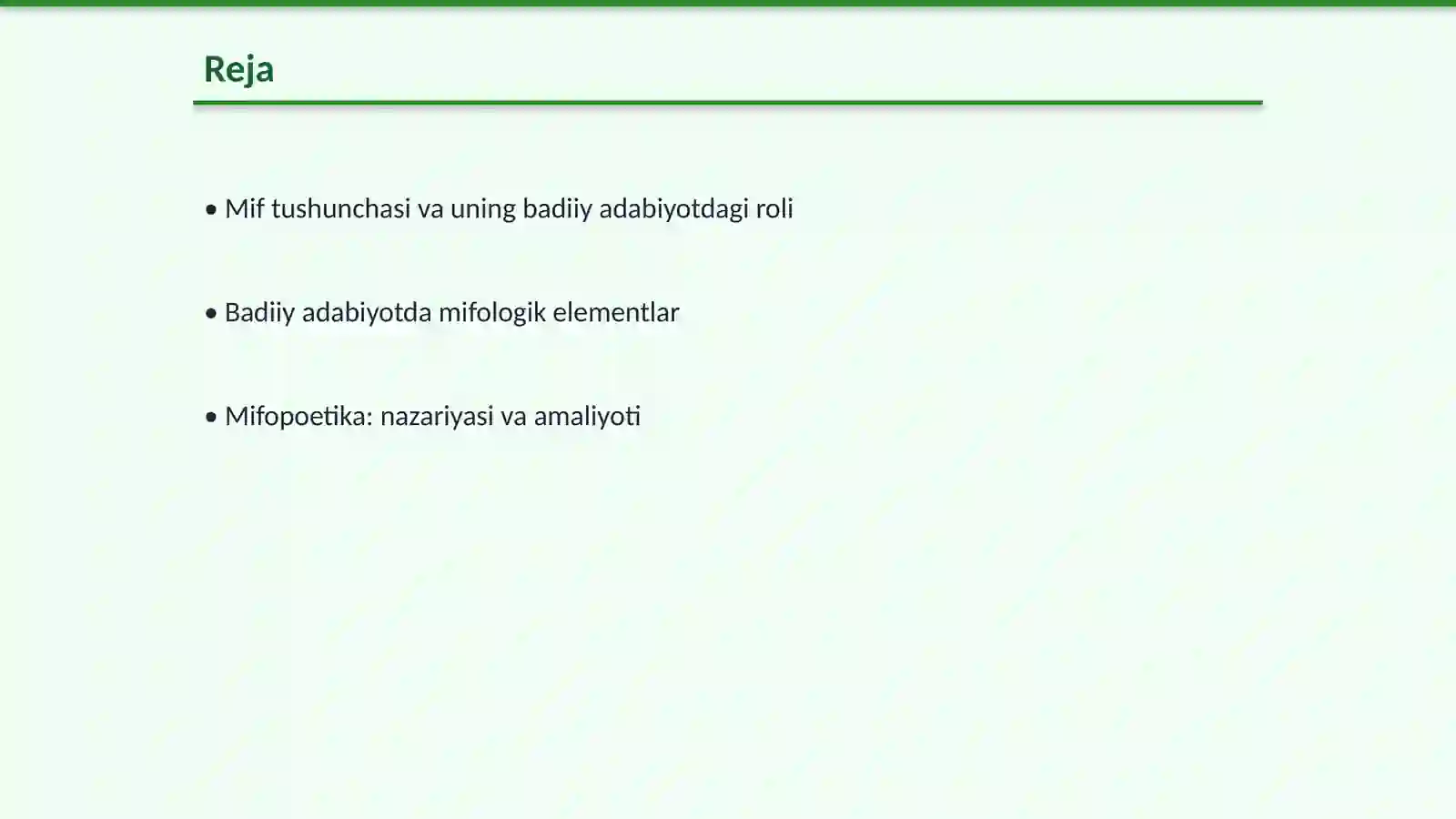 Reja

• Mif tushunchasi va uning badiiy adabiyotdagi roli

• Badiiy adabiyotda mifologik elementlar

• Mifopoetika: nazariyasi va amaliyoti